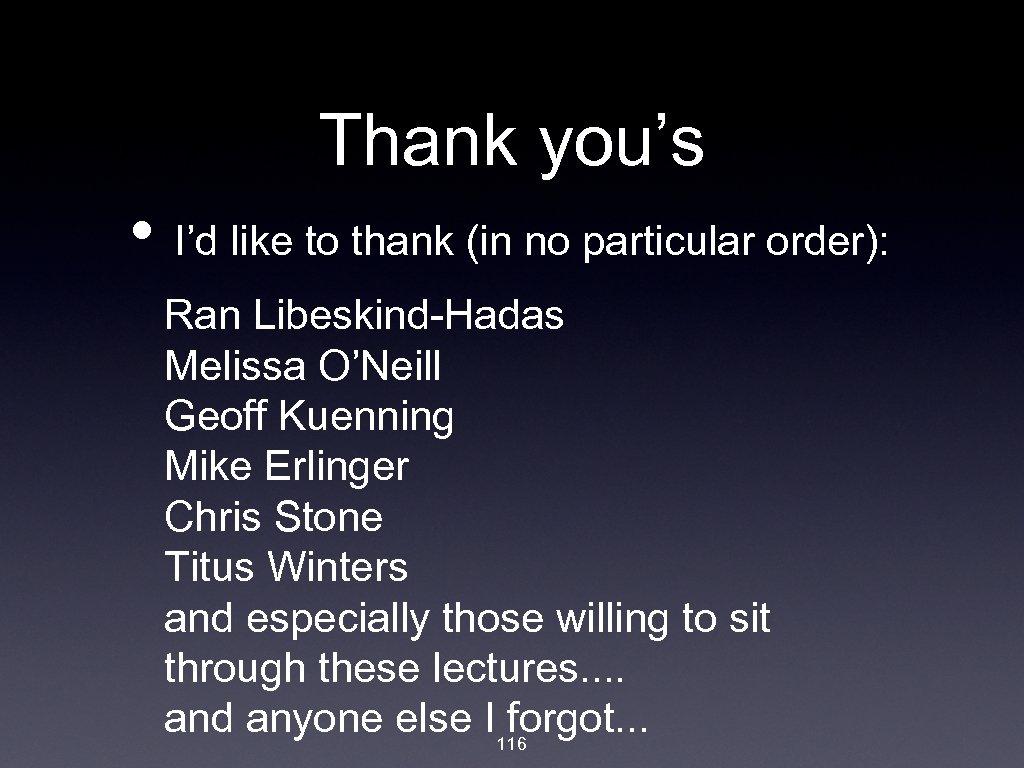 Thank you’s

• I’d like to thank (in no particular order):

Ran Libeskind-Hadas
Melissa O’Neill
Geoff Kuenning
Mike Erlinger
Chris Stone
Titus Winters
and especially those willing to sit through these lectures....
and anyone else I forgot...

116